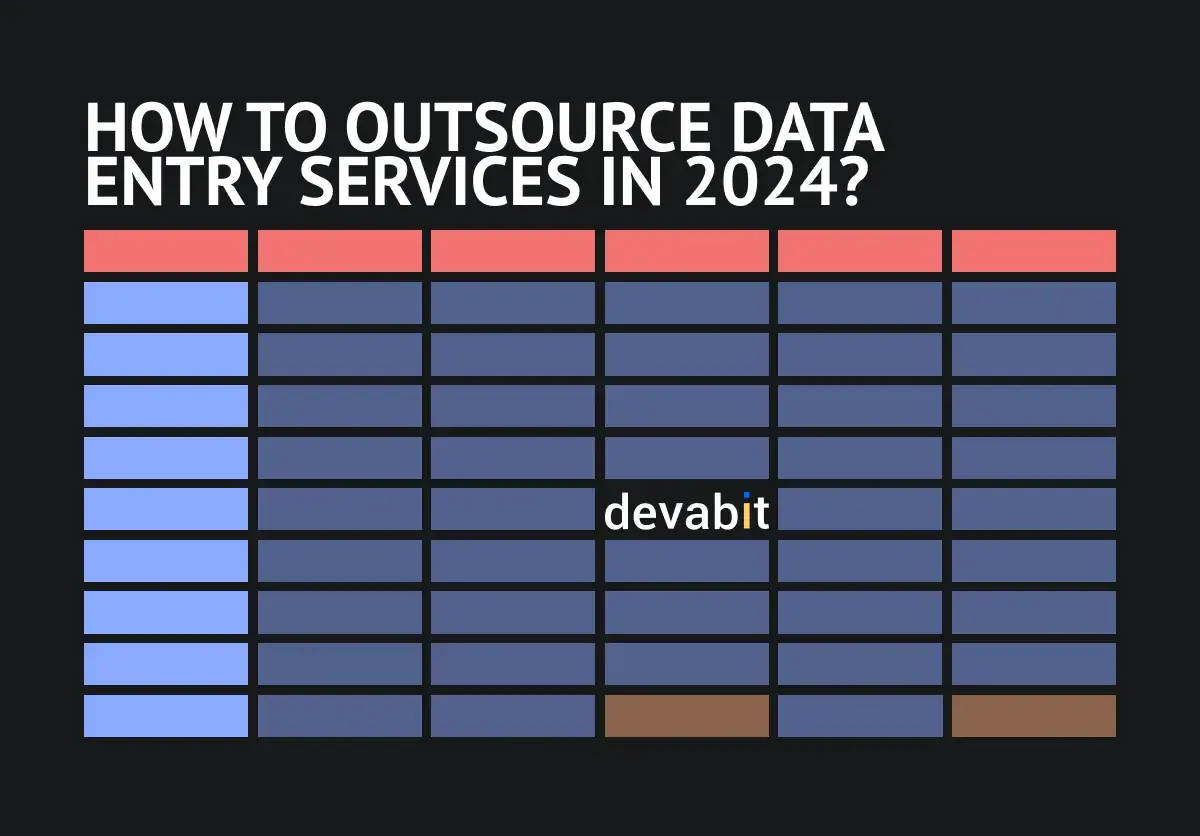 HOW TO OUTSOURCE DATA ENTRY SERVICES IN 2024?

devabit